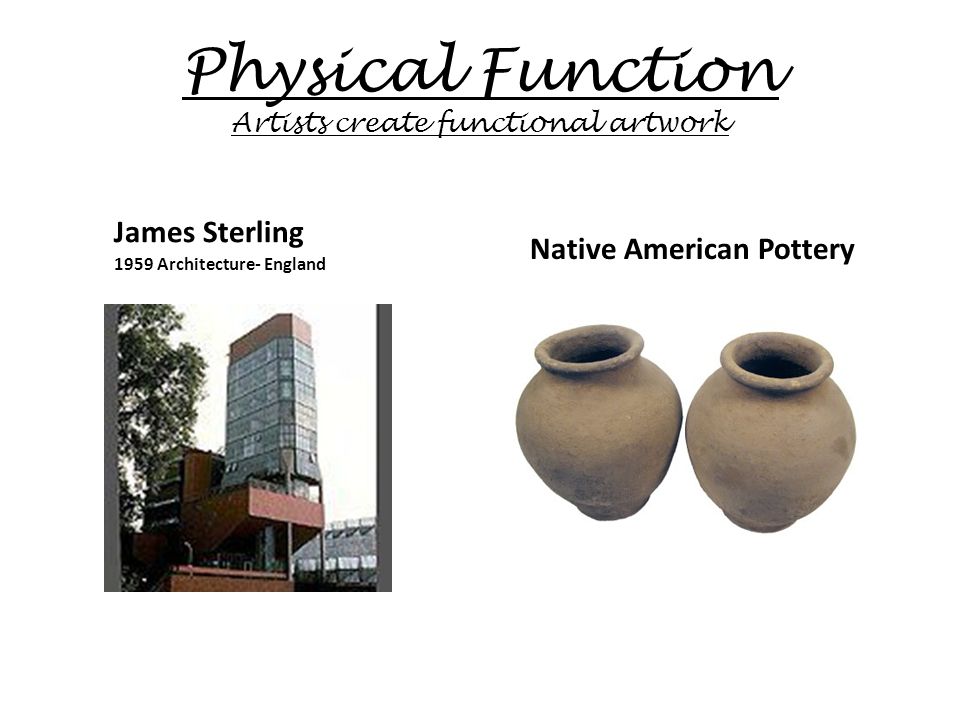 Physical Function
Artists create functional artwork

James Sterling
1959 Architecture- England

Native American Pottery